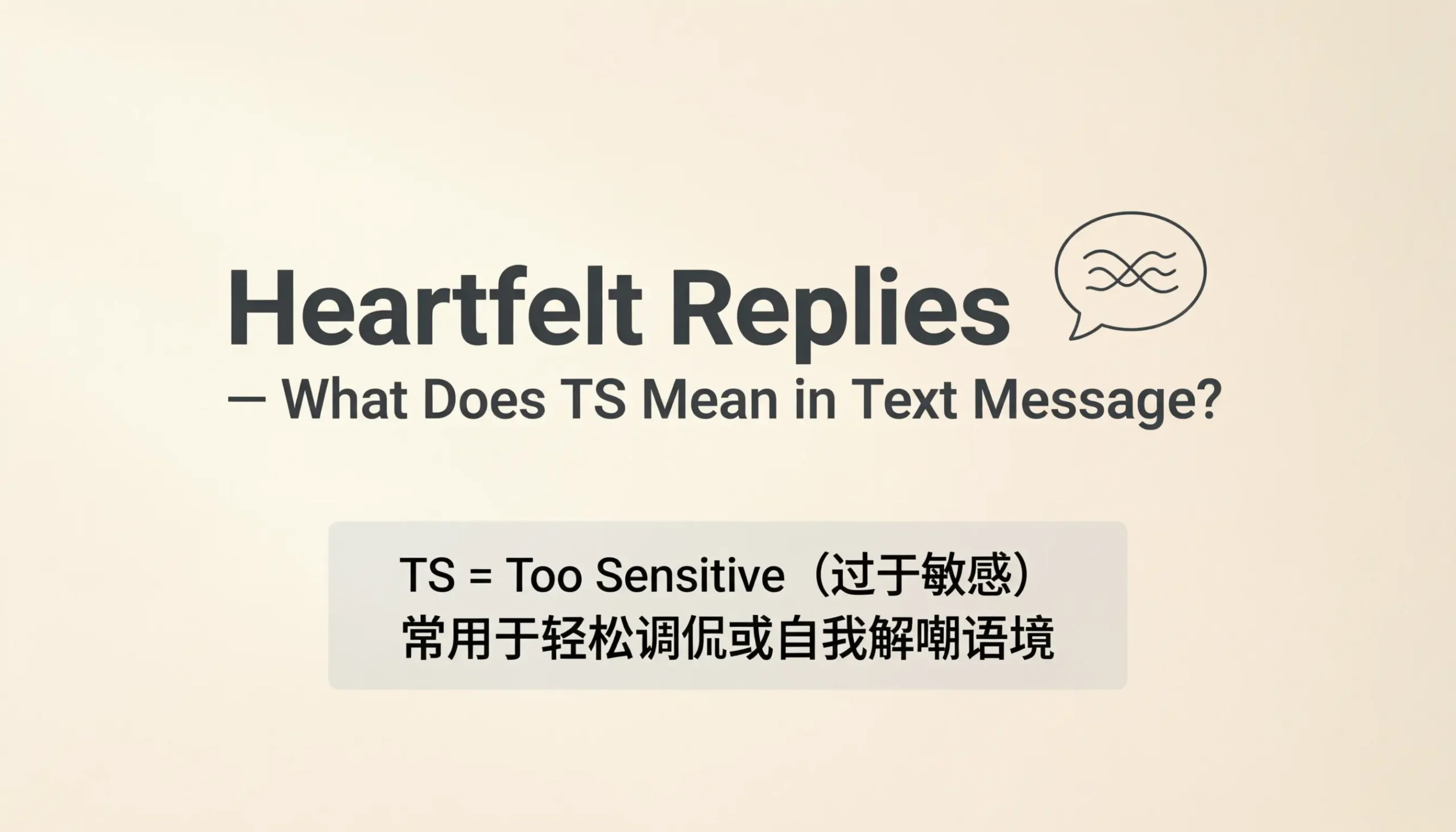 Heartfelt Replies
— What Does TS Mean in Text Message?

TS = Too Sensitive（过于敏感）
常用于轻松调侃或自我解嘲语境